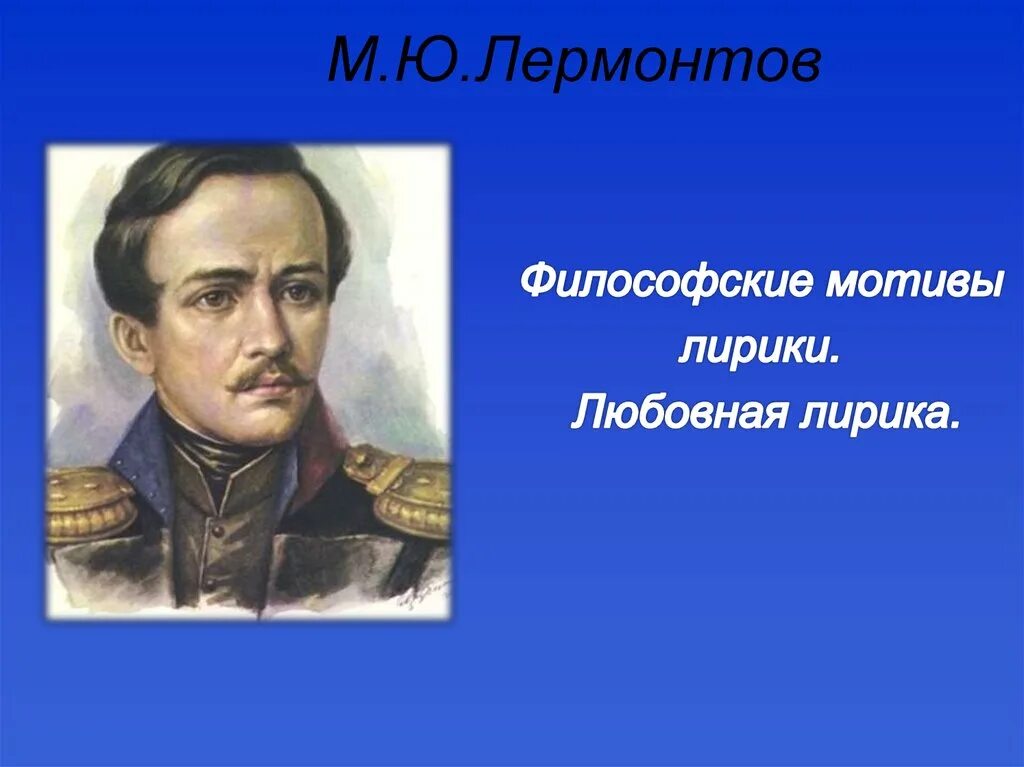 М.Ю.Лермонтов

Философские мотивы лирики.
Любовная лирика.